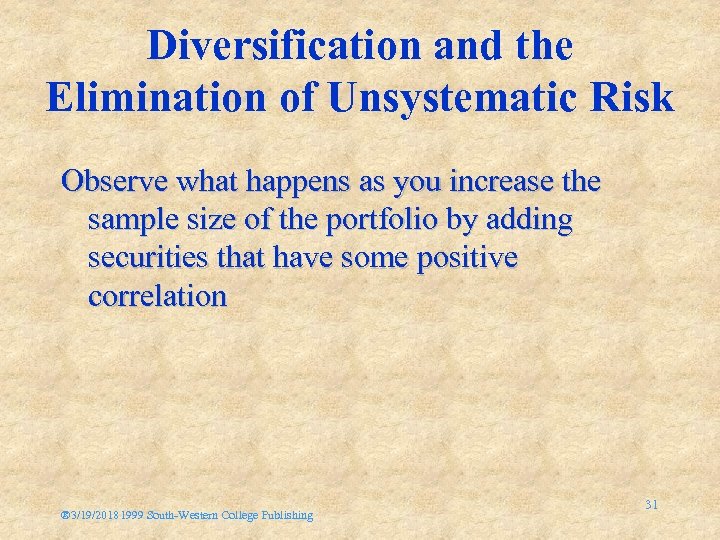 Diversification and the Elimination of Unsystematic Risk

Observe what happens as you increase the sample size of the portfolio by adding securities that have some positive correlation

®3/19/2018 1999 South-Western College Publishing

31